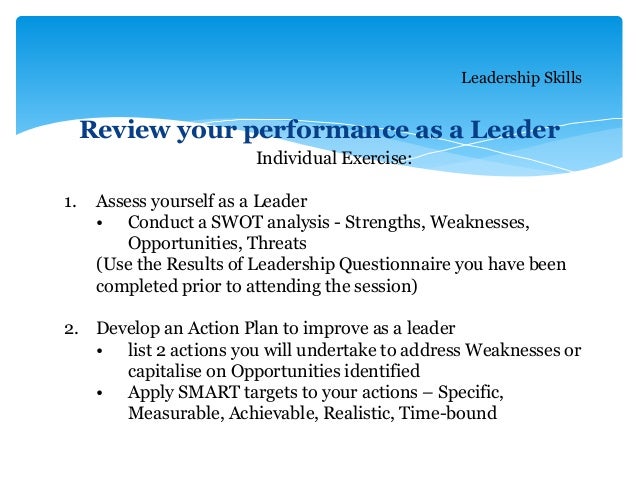 Leadership Skills

Review your performance as a Leader

Individual Exercise:

1. Assess yourself as a Leader
• Conduct a SWOT analysis - Strengths, Weaknesses, Opportunities, Threats
(Use the Results of Leadership Questionnaire you have been completed prior to attending the session)

2. Develop an Action Plan to improve as a leader
• list 2 actions you will undertake to address Weaknesses or capitalise on Opportunities identified
• Apply SMART targets to your actions – Specific, Measurable, Achievable, Realistic, Time-bound